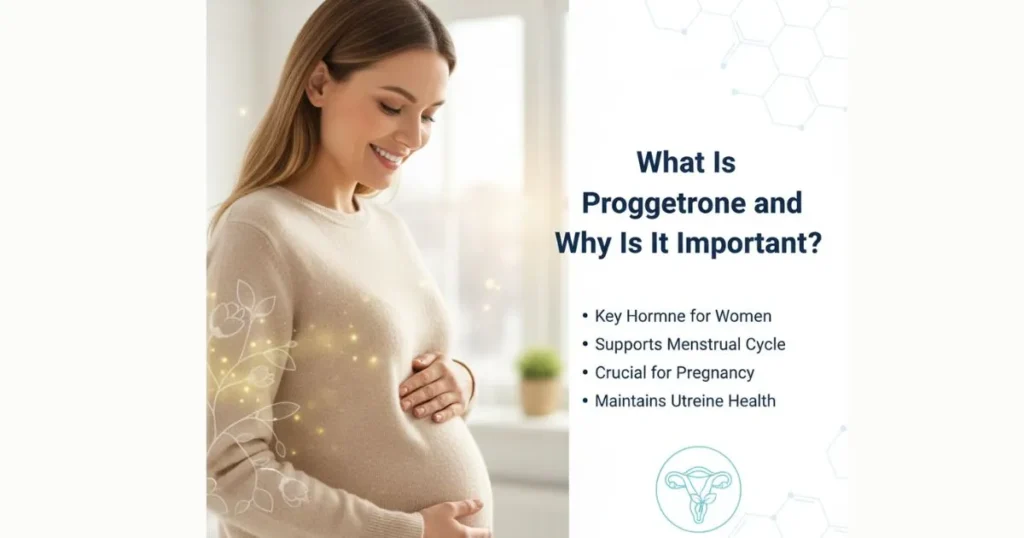 What Is Proggetrone and Why Is It Important?

• Key Hormne for Women
• Supports Menstrual Cycle
• Crucial for Pregnancy
• Maintains Utreine Health